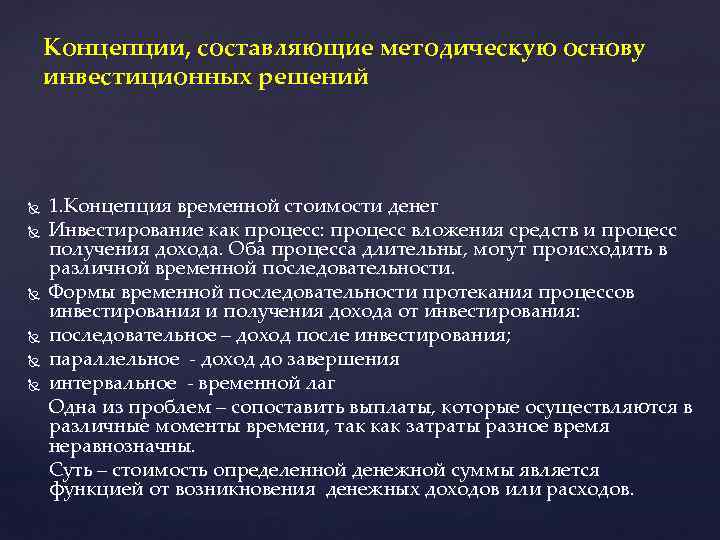 Концепции, составляющие методическую основу инвестиционных решений

1.Концепция временной стоимости денег

Инвестирование как процесс: процесс вложения средств и процесс получения дохода. Оба процесса длительны, могут происходить в различной временной последовательности.

Формы временной последовательности протекания процессов инвестирования и получения дохода от инвестирования:

последовательное – доход после инвестирования;

параллельное - доход до завершения

интервальное - временной лаг

Одна из проблем – сопоставить выплаты, которые осуществляются в различные моменты времени, так как затраты разное время неравнозначны.

Суть – стоимость определенной денежной суммы является функцией от возникновения денежных доходов или расходов.